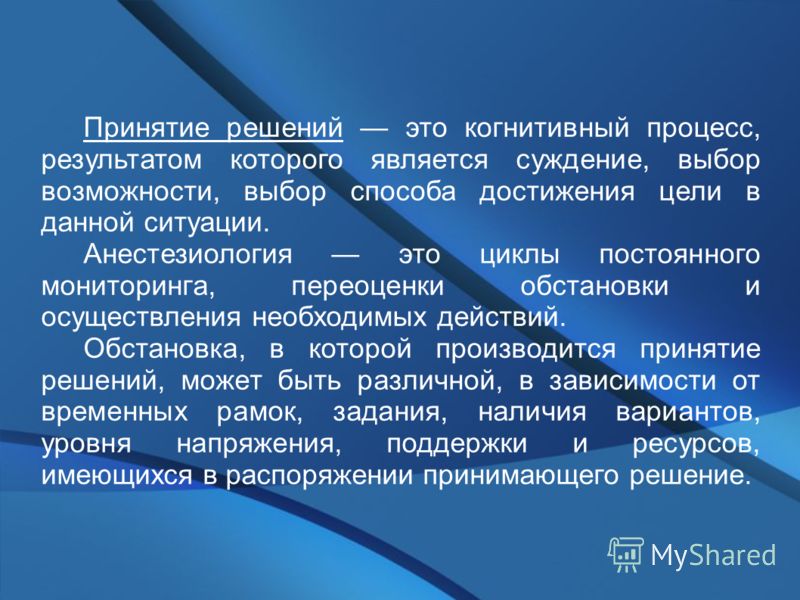 Принятие решений — это когнитивный процесс, результатом которого является суждение, выбор возможности, выбор способа достижения цели в данной ситуации.

Анестезиология — это циклы постоянного мониторинга, переоценки обстановки и осуществления необходимых действий.

Обстановка, в которой производится принятие решений, может быть различной, в зависимости от временных рамок, задания, наличия вариантов, уровня напряжения, поддержки и ресурсов, имеющихся в распоряжении принимающего решение.

MyShared